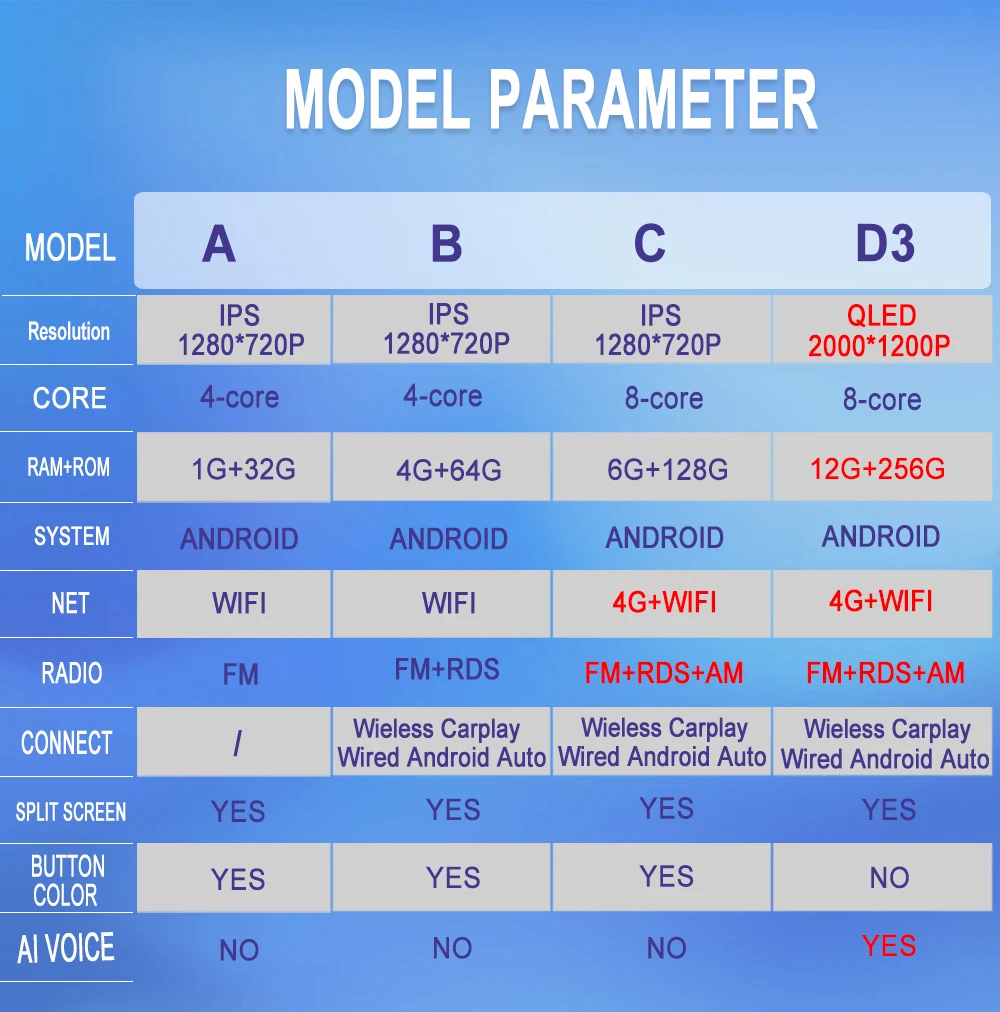 MODEL PARAMETER

| MODEL | A | B | C | D3 |
|---|---|---|---|---|
| Resolution | IPS 1280*720P | IPS 1280*720P | IPS 1280*720P | QLED 2000*1200P |
| CORE | 4-core | 4-core | 8-core | 8-core |
| RAM+ROM | 1G+32G | 4G+64G | 6G+128G | 12G+256G |
| SYSTEM | ANDROID | ANDROID | ANDROID | ANDROID |
| NET | WIFI | WIFI | 4G+WIFI | 4G+WIFI |
| RADIO | FM | FM+RDS | FM+RDS+AM | FM+RDS+AM |
| CONNECT | / | Wieless Carplay Wired Android Auto | Wieless Carplay Wired Android Auto | Wieless Carplay Wired Android Auto |
| SPLIT SCREEN | YES | YES | YES | YES |
| BUTTON COLOR | YES | YES | YES | NO |
| AI VOICE | NO | NO | NO | YES |